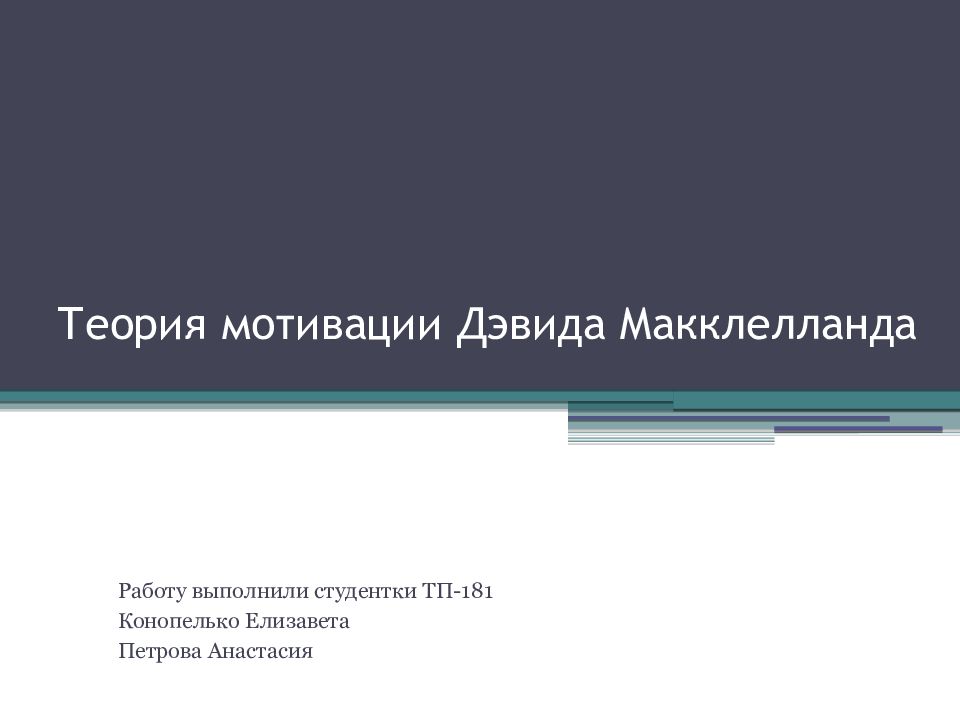 Теория мотивации Дэвида Макклелланда

Работу выполнили студентки ТП-181
Конопелько Елизавета
Петрова Анастасия